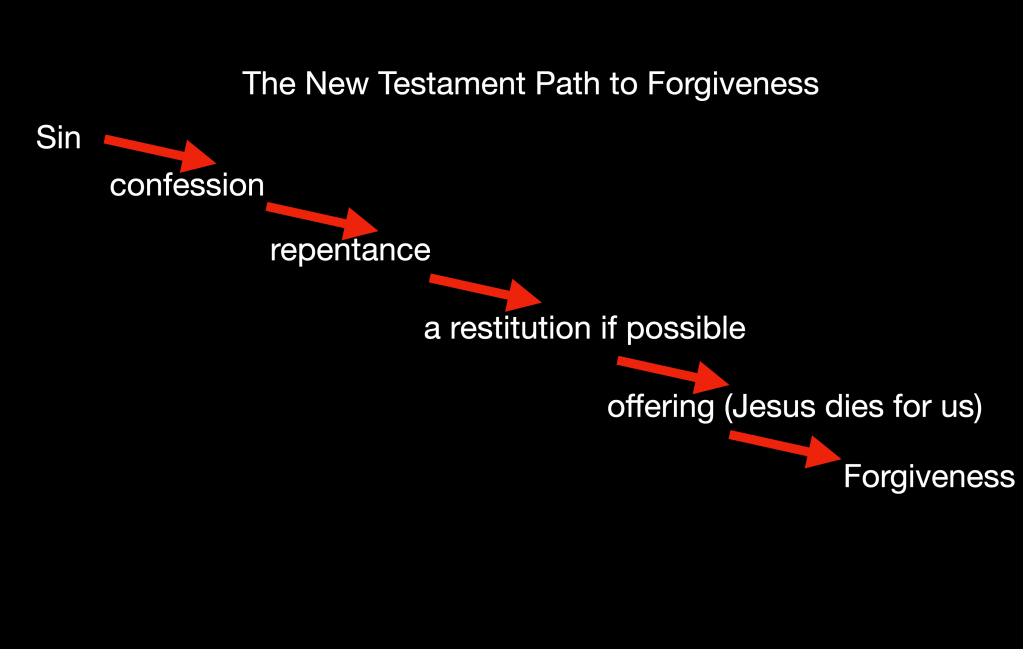 The New Testament Path to Forgiveness

Sin

confession

repentance

a restitution if possible

offering (Jesus dies for us)

Forgiveness